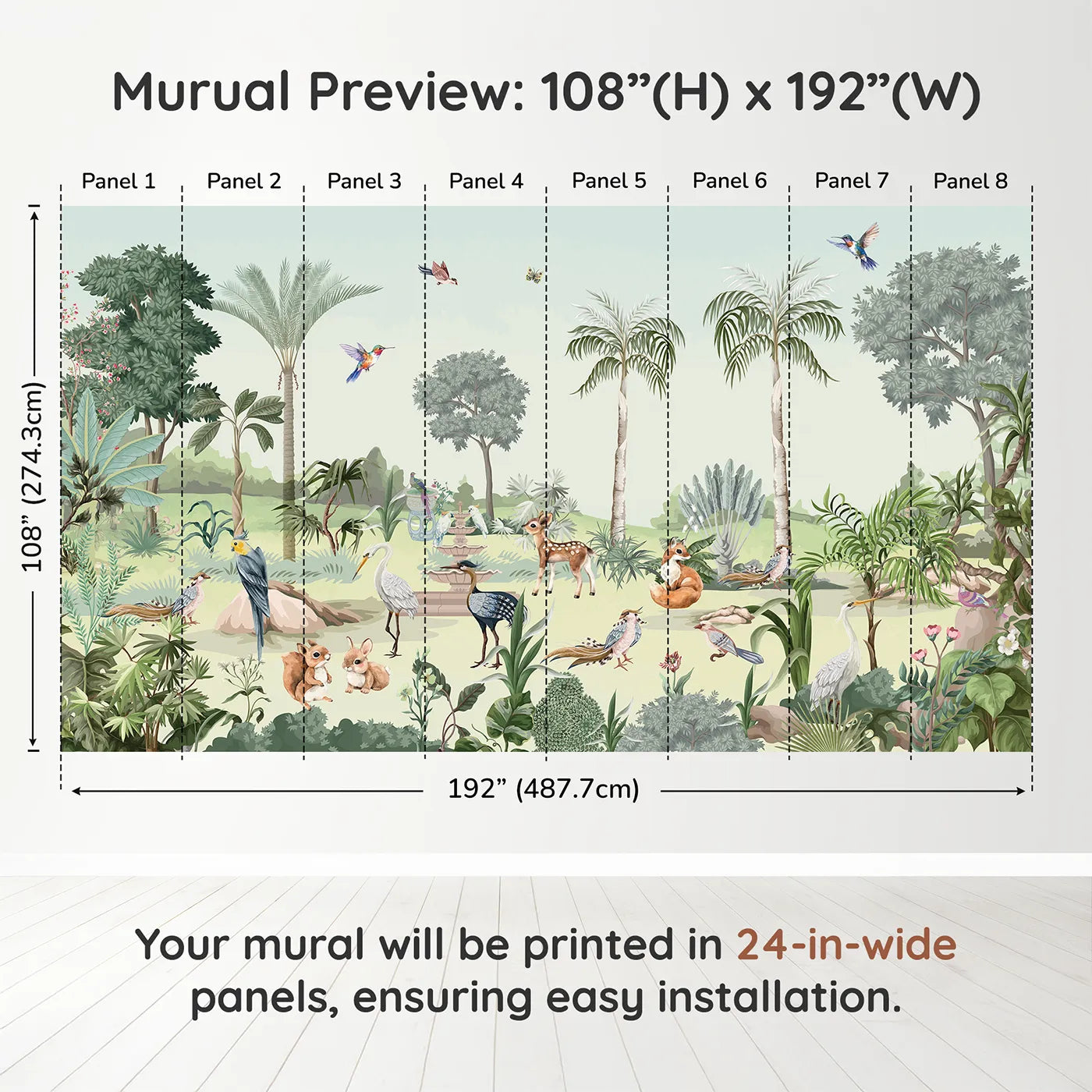 Murual Preview: 108”(H) x 192”(W)

Panel 1 Panel 2 Panel 3 Panel 4 Panel 5 Panel 6 Panel 7 Panel 8

108” (274.3cm)

192” (487.7cm)

Your mural will be printed in 24-in-wide panels, ensuring easy installation.